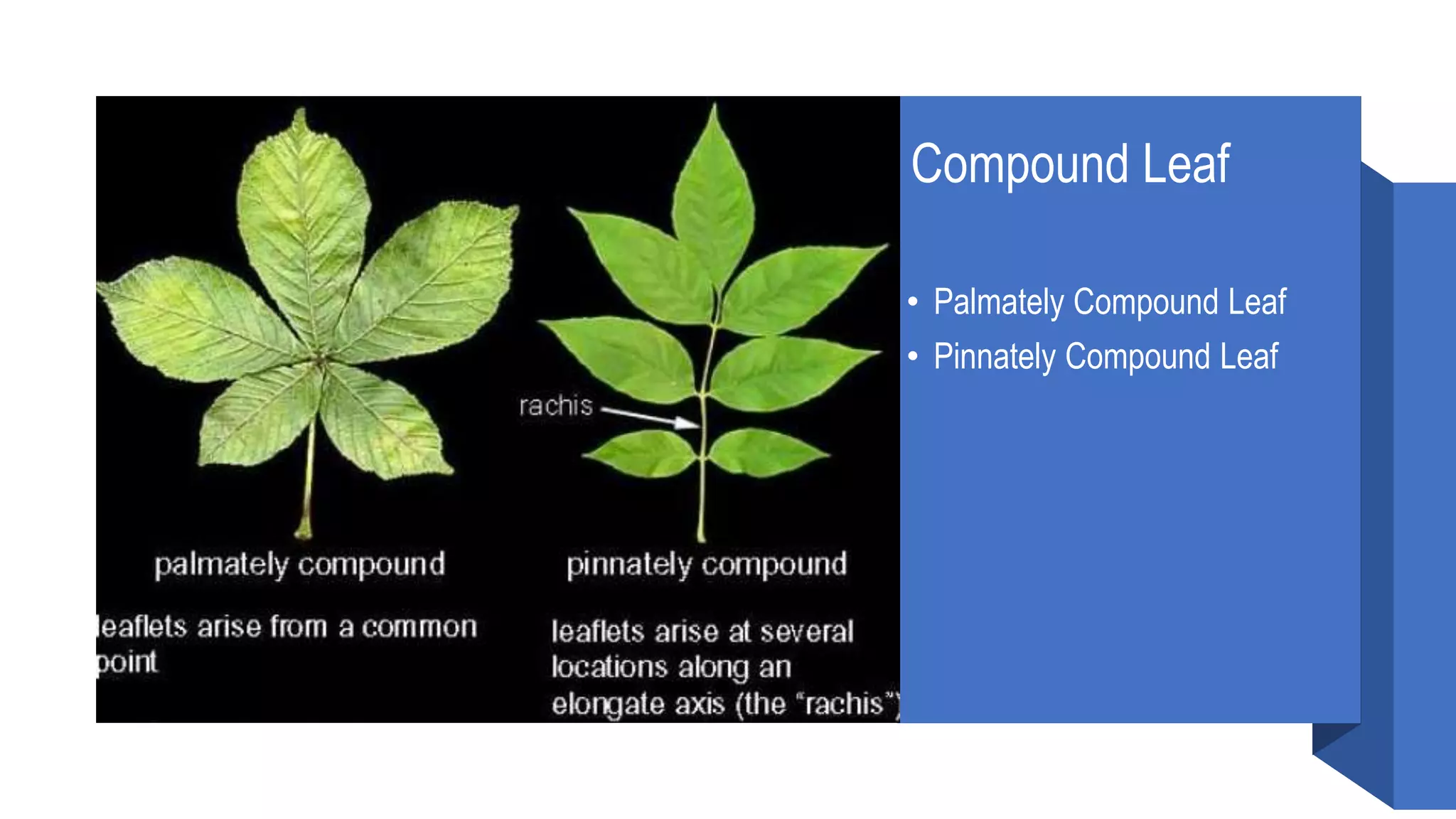 rachis

palmately compound

leaflets arise from a common point

pinnately compound

leaflets arise at several locations along an elongate axis (the "rachis")

Compound Leaf

• Palmately Compound Leaf
• Pinnately Compound Leaf